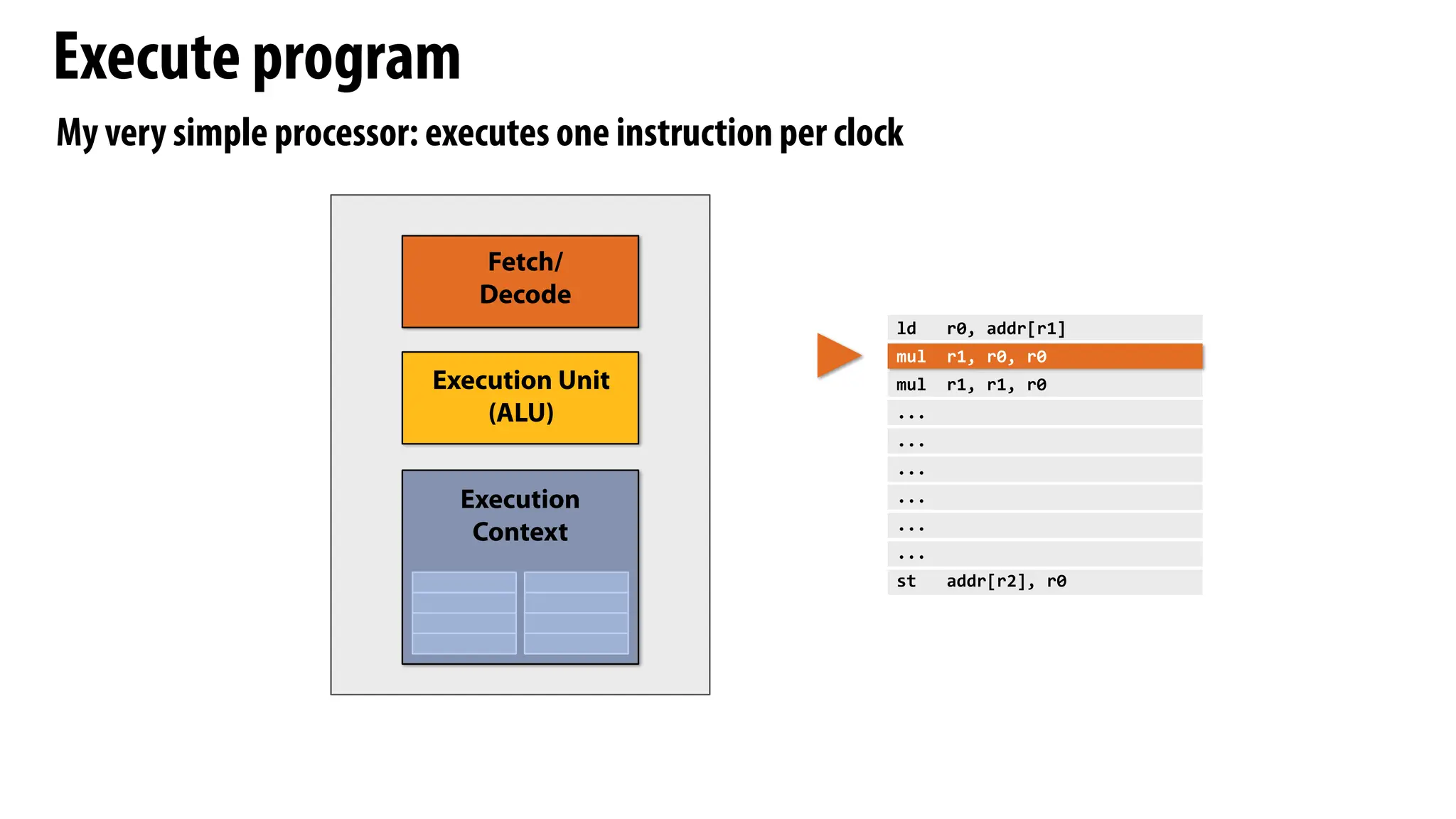 Execute program

My very simple processor: executes one instruction per clock

Fetch/
Decode

Execution Unit
(ALU)

Execution
Context

ld   r0, addr[r1]
mul  r1, r0, r0
mul  r1, r1, r0
...
...
...
...
...
...
st   addr[r2], r0